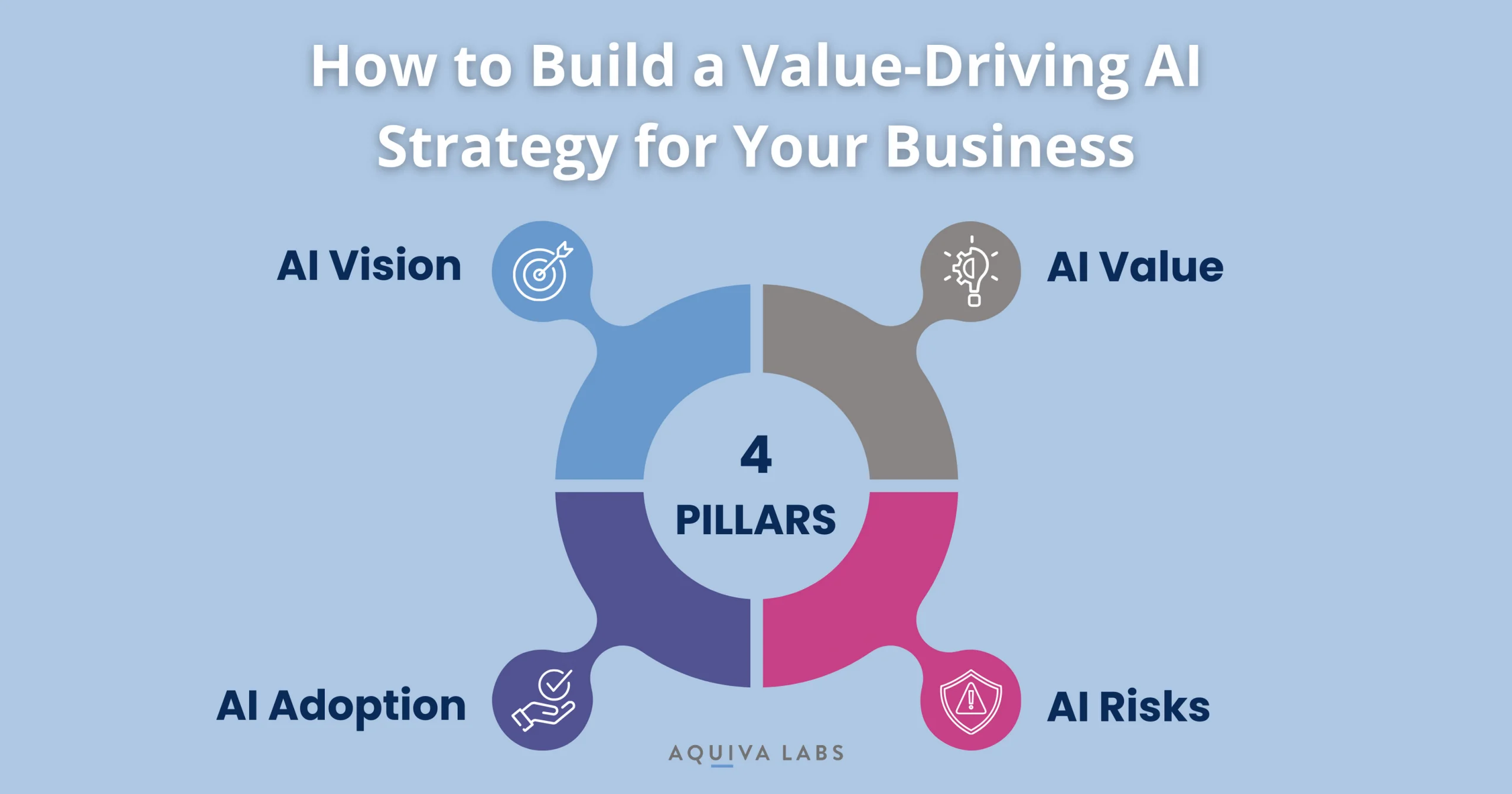 How to Build a Value-Driving AI Strategy for Your Business

AI Vision

AI Value

4

PILLARS

AI Adoption

AI Risks

AQUIVA LABS